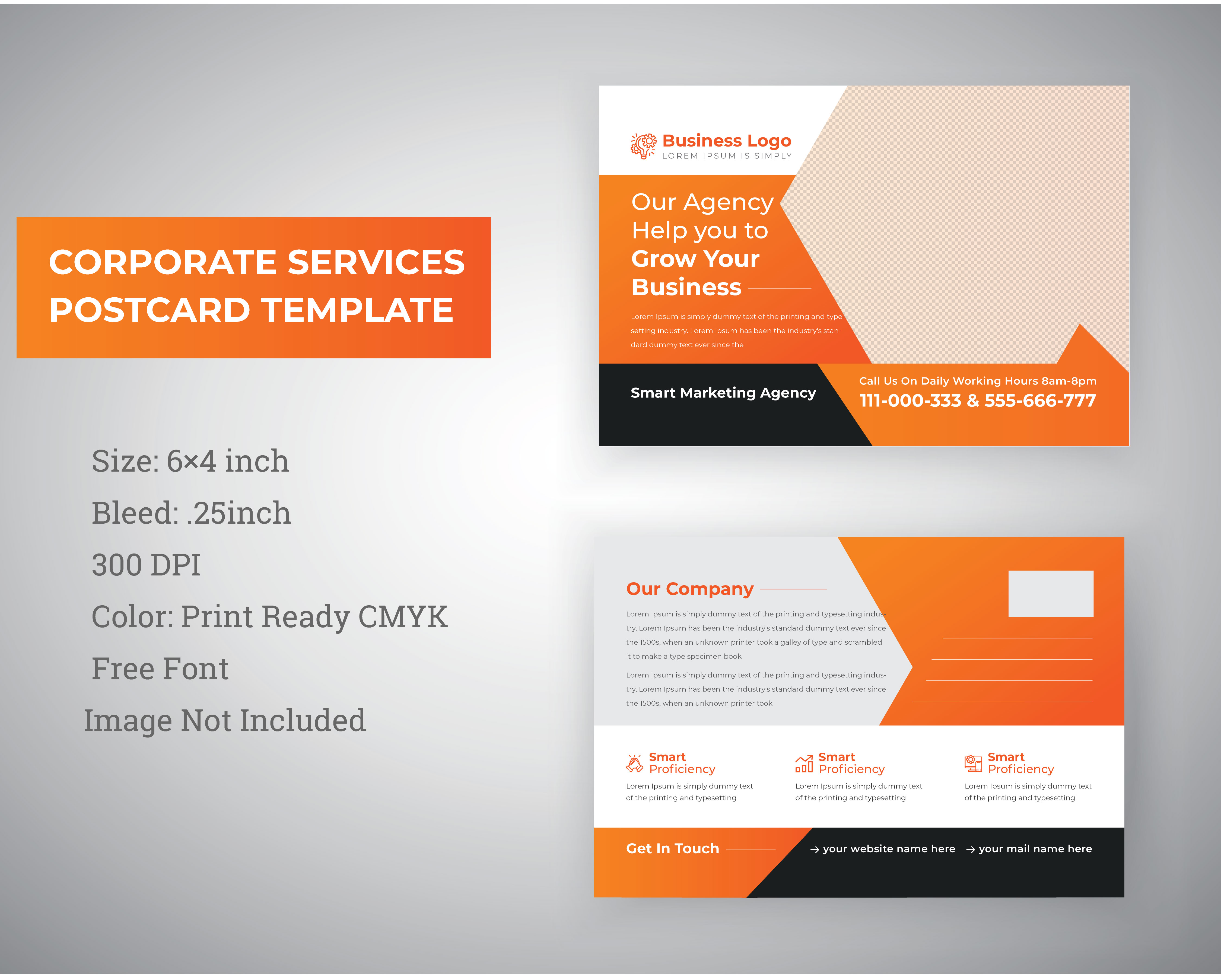 CORPORATE SERVICES POSTCARD TEMPLATE

Size: 6×4 inch

Bleed: .25inch

300 DPI

Color: Print Ready CMYK

Free Font

Image Not Included

Business Logo
LOREM IPSUM IS SIMPLY

Our Agency Help you to Grow Your Business

Lorem Ipsum is simply dummy text of the printing and typesetting industry. Lorem Ipsum has been the industry's standard dummy text ever since the

Smart Marketing Agency

Call Us On Daily Working Hours 8am-8pm
111-000-333 & 555-666-777

Our Company

Lorem Ipsum is simply dummy text of the printing and typesetting industry. Lorem Ipsum has been the industry's standard dummy text ever since the 1500s, when an unknown printer took a galley of type and scrambled it to make a type specimen book

Lorem Ipsum is simply dummy text of the printing and typesetting industry. Lorem Ipsum has been the industry's standard dummy text ever since the 1500s, when an unknown printer took

Smart Proficiency
Lorem Ipsum is simply dummy text of the printing and typesetting

Smart Proficiency
Lorem Ipsum is simply dummy text of the printing and typesetting

Smart Proficiency
Lorem Ipsum is simply dummy text of the printing and typesetting

Get In Touch

→ your website name here → your mail name here